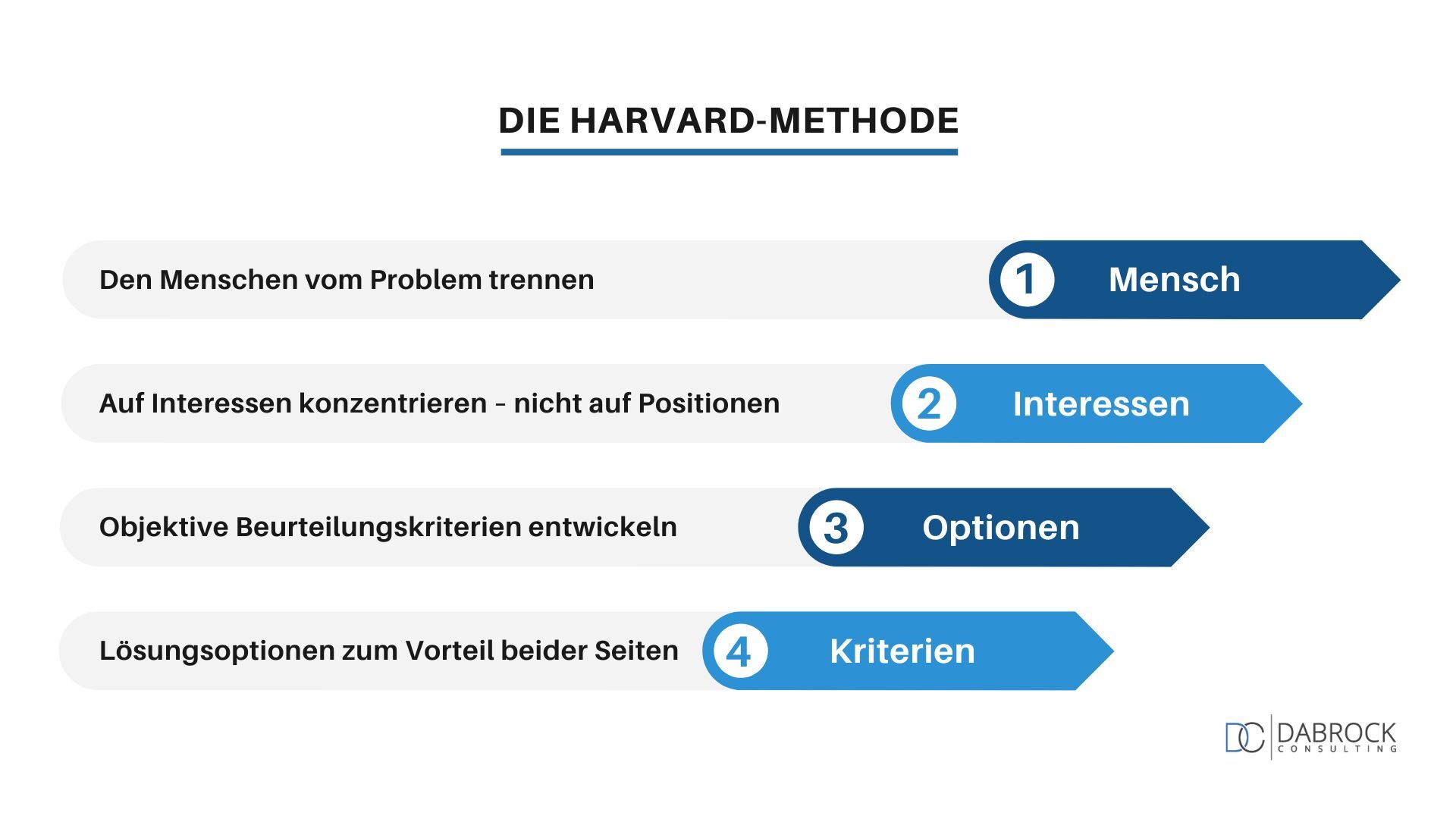 DIE HARVARD-METHODE

Den Menschen vom Problem trennen
1 Mensch

Auf Interessen konzentrieren – nicht auf Positionen
2 Interessen

Objektive Beurteilungskriterien entwickeln
3 Optionen

Lösungsoptionen zum Vorteil beider Seiten
4 Kriterien

DC DABROCK CONSULTING